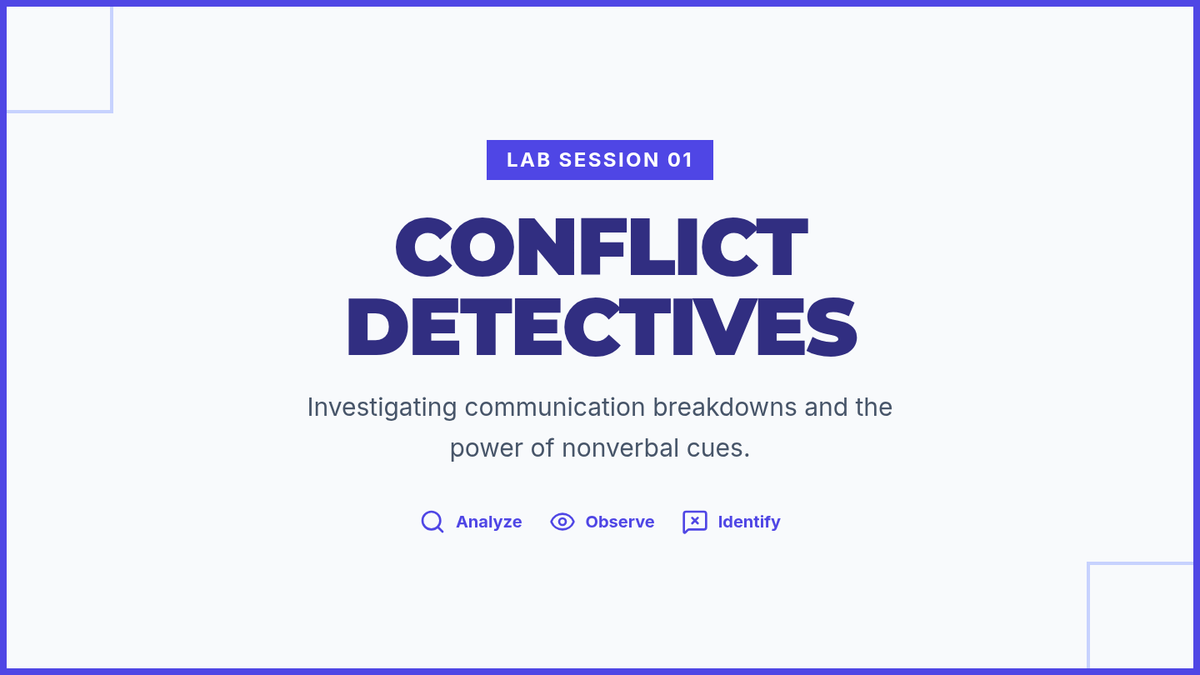 LAB SESSION 01

CONFLICT DETECTIVES

Investigating communication breakdowns and the power of nonverbal cues.

Analyze Observe Identify